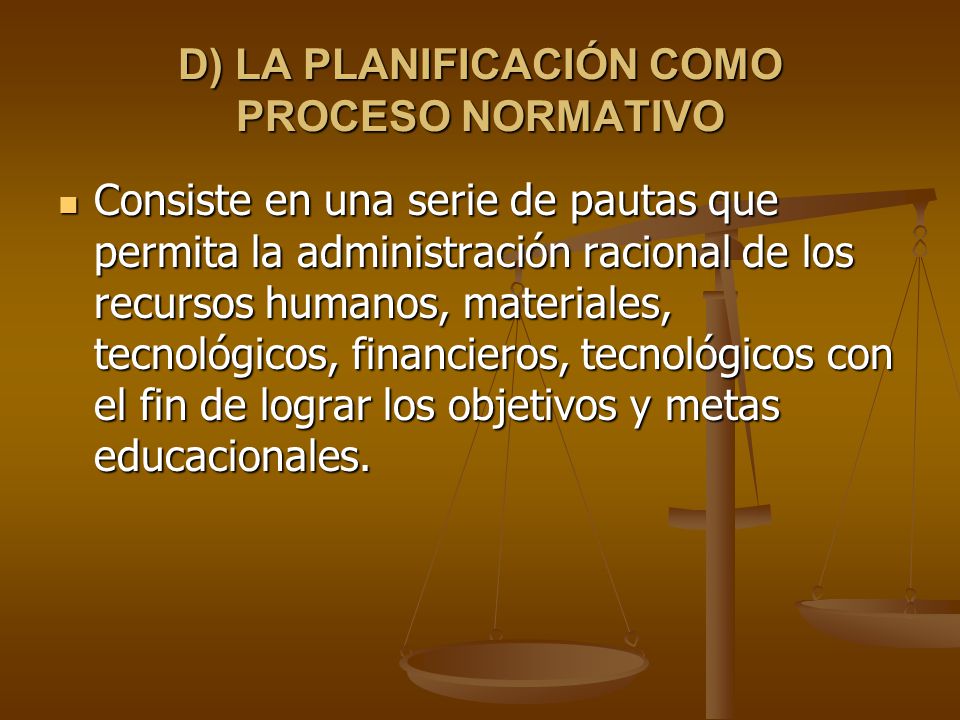 D) LA PLANIFICACIÓN COMO PROCESO NORMATIVO

Consiste en una serie de pautas que permita la administración racional de los recursos humanos, materiales, tecnológicos, financieros, tecnológicos con el fin de lograr los objetivos y metas educacionales.